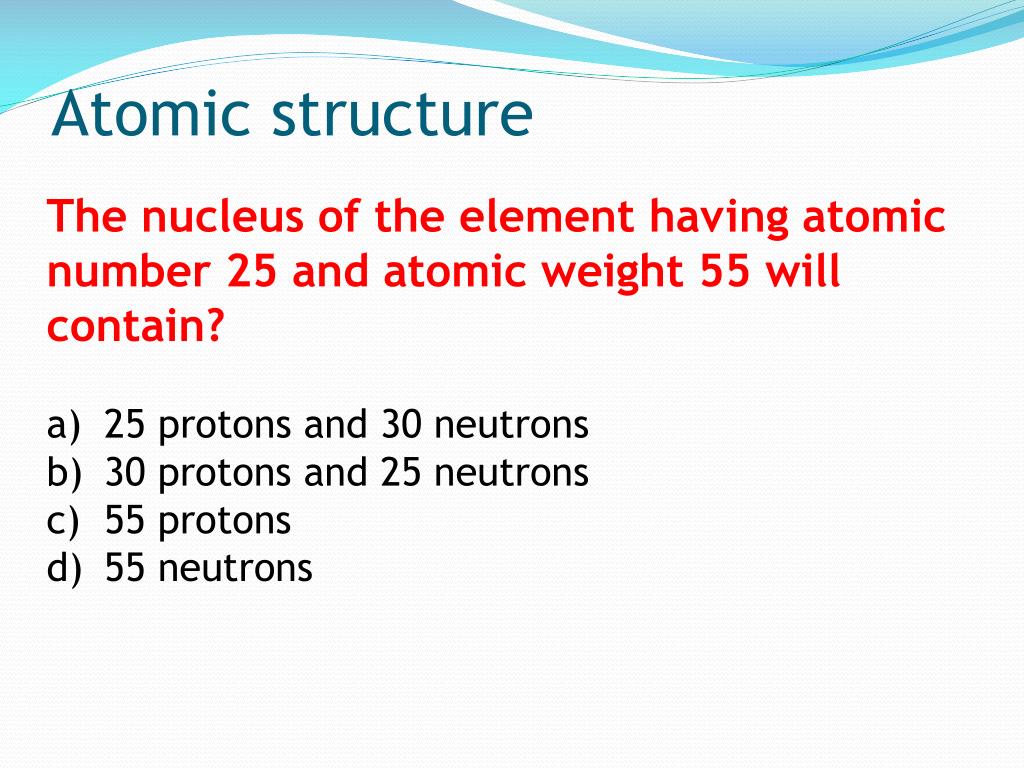 Atomic structure

The nucleus of the element having atomic number 25 and atomic weight 55 will contain?

a) 25 protons and 30 neutrons
b) 30 protons and 25 neutrons
c) 55 protons
d) 55 neutrons